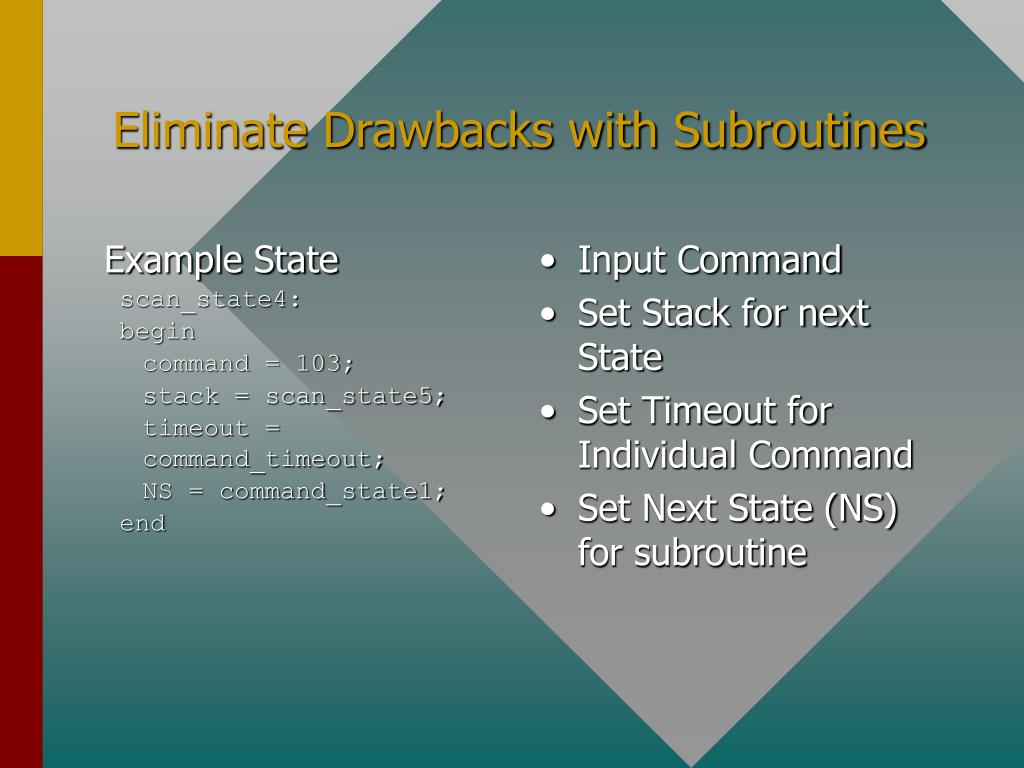 Eliminate Drawbacks with Subroutines

Example State

scan_state4:
begin
command = 103;
stack = scan_state5;
timeout = command_timeout;
NS = command_state1;
end

• Input Command
• Set Stack for next State
• Set Timeout for Individual Command
• Set Next State (NS) for subroutine